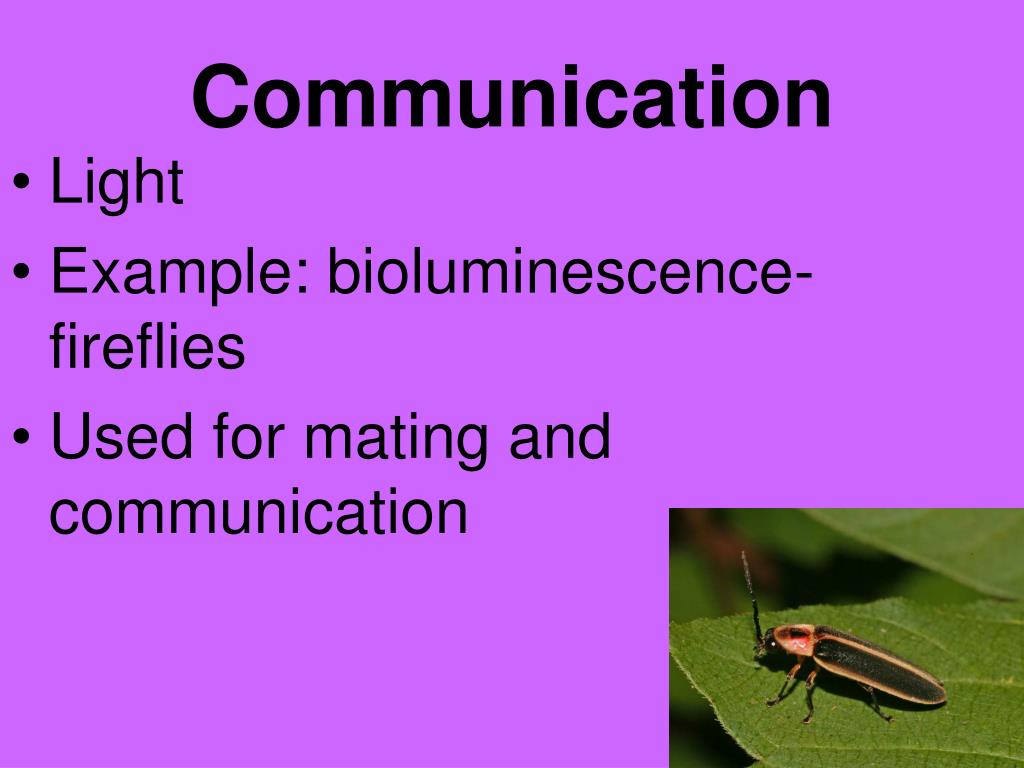 Communication

• Light
• Example: bioluminescence-fireflies
• Used for mating and communication